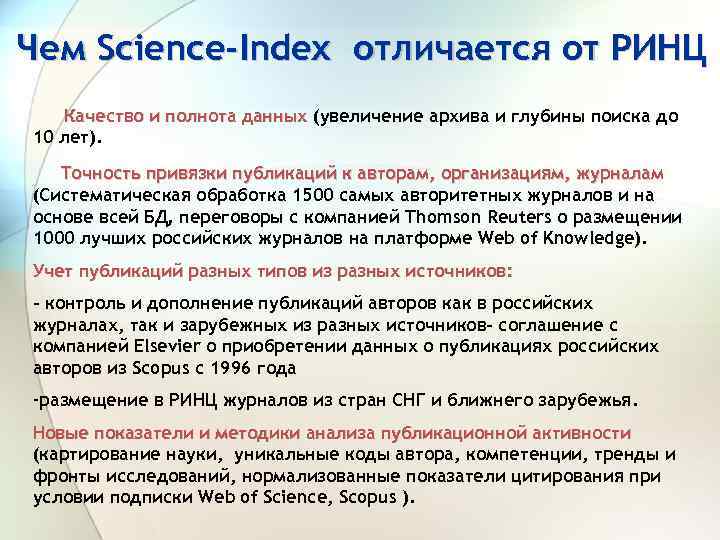 Чем Science-Index отличается от РИНЦ

Качество и полнота данных (увеличение архива и глубины поиска до 10 лет).

Точность привязки публикаций к авторам, организациям, журналам (Систематическая обработка 1500 самых авторитетных журналов и на основе всей БД, переговоры с компанией Thomson Reuters о размещении 1000 лучших российских журналов на платформе Web of Knowledge).

Учет публикаций разных типов из разных источников:

- контроль и дополнение публикаций авторов как в российских журналах, так и зарубежных из разных источников- соглашение с компанией Elsevier о приобретении данных о публикациях российских авторов из Scopus с 1996 года

-размещение в РИНЦ журналов из стран СНГ и ближнего зарубежья.

Новые показатели и методики анализа публикационной активности (картирование науки, уникальные коды автора, компетенции, тренды и фронты исследований, нормализованные показатели цитирования при условии подписки Web of Science, Scopus ).